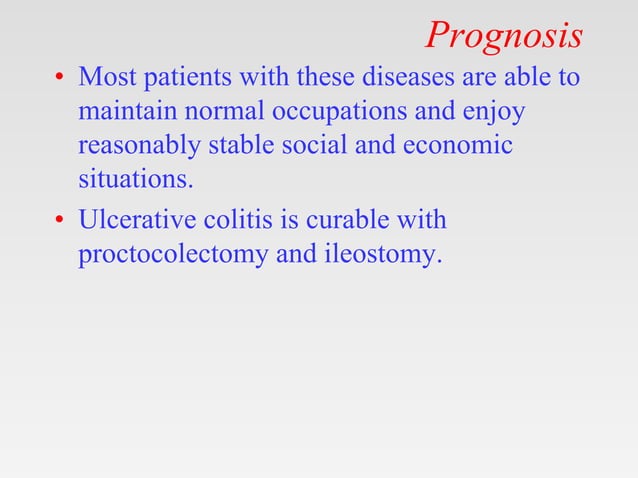 Prognosis

• Most patients with these diseases are able to maintain normal occupations and enjoy reasonably stable social and economic situations.

• Ulcerative colitis is curable with proctocolectomy and ileostomy.